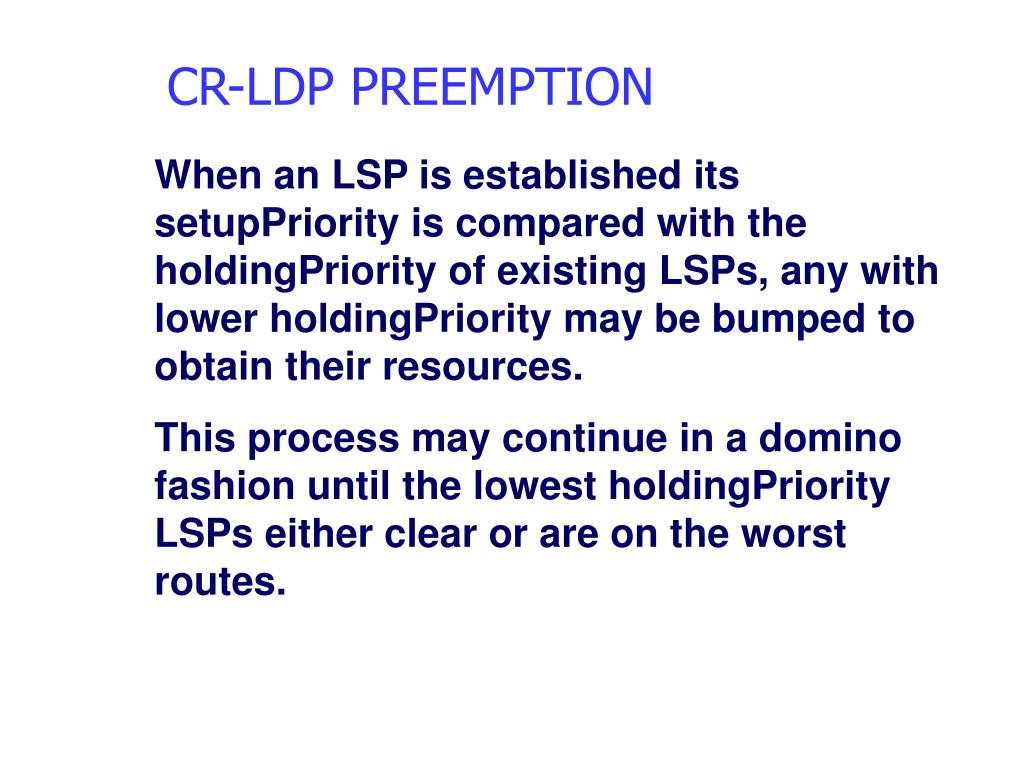 CR-LDP PREEMPTION

When an LSP is established its setupPriority is compared with the holdingPriority of existing LSPs, any with lower holdingPriority may be bumped to obtain their resources.

This process may continue in a domino fashion until the lowest holdingPriority LSPs either clear or are on the worst routes.